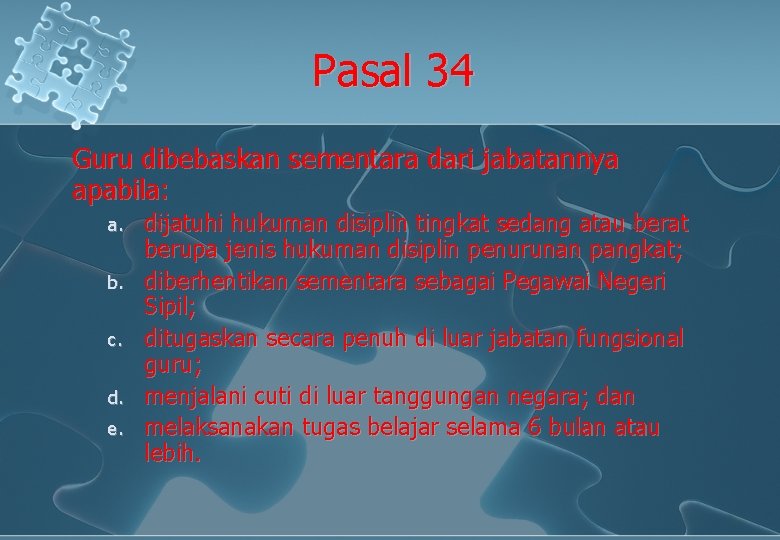 Pasal 34

Guru dibebaskan sementara dari jabatannya apabila:

a. dijatuhi hukuman disiplin tingkat sedang atau berat berupa jenis hukuman disiplin penurunan pangkat;
b. diberhentikan sementara sebagai Pegawai Negeri Sipil;
c. ditugaskan secara penuh di luar jabatan fungsional guru;
d. menjalani cuti di luar tanggungan negara; dan
e. melaksanakan tugas belajar selama 6 bulan atau lebih.